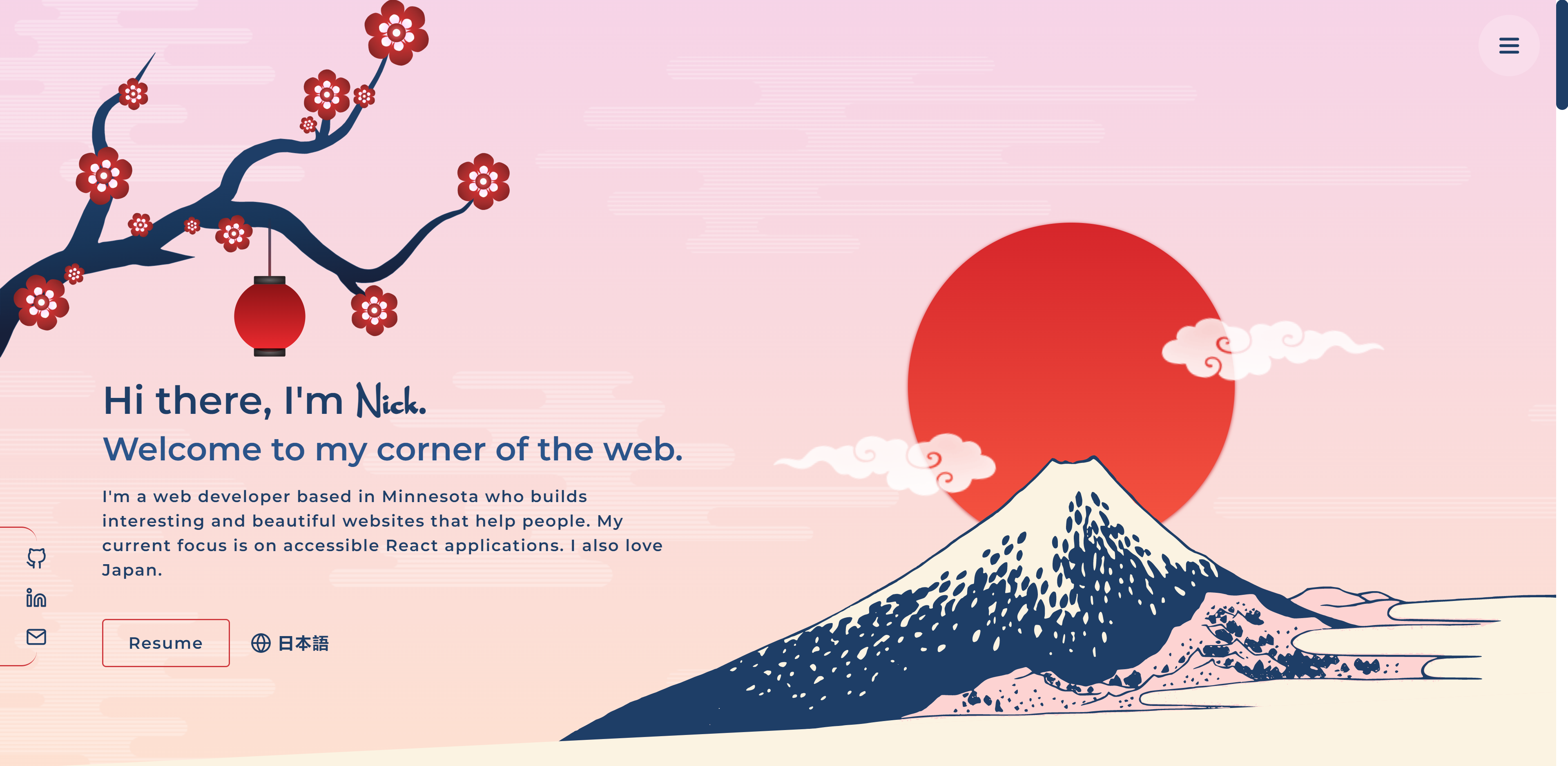 Hi there, I'm Nick.
Welcome to my corner of the web.

I'm a web developer based in Minnesota who builds interesting and beautiful websites that help people. My current focus is on accessible React applications. I also love Japan.

Resume

日本語